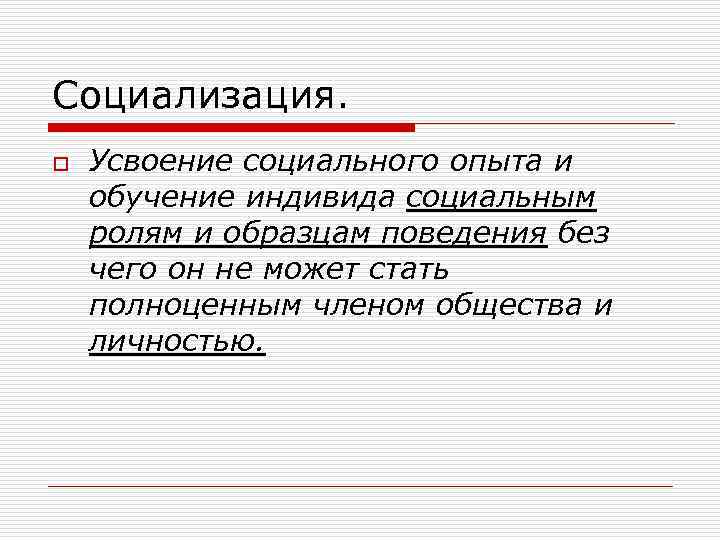 Социализация.

Усвоение социального опыта и обучение индивида социальным ролям и образцам поведения без чего он не может стать полноценным членом общества и личностью.